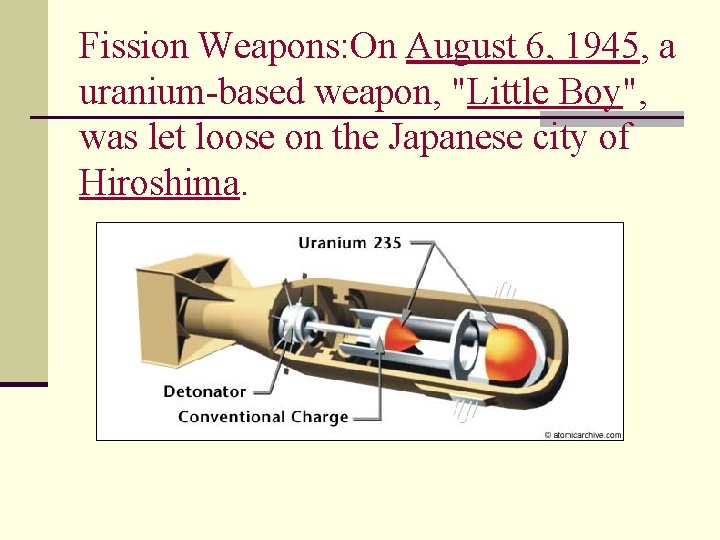 Fission Weapons:On August 6, 1945, a uranium-based weapon, "Little Boy", was let loose on the Japanese city of Hiroshima.

Uranium 235

Detonator

Conventional Charge

© atomicarchive.com